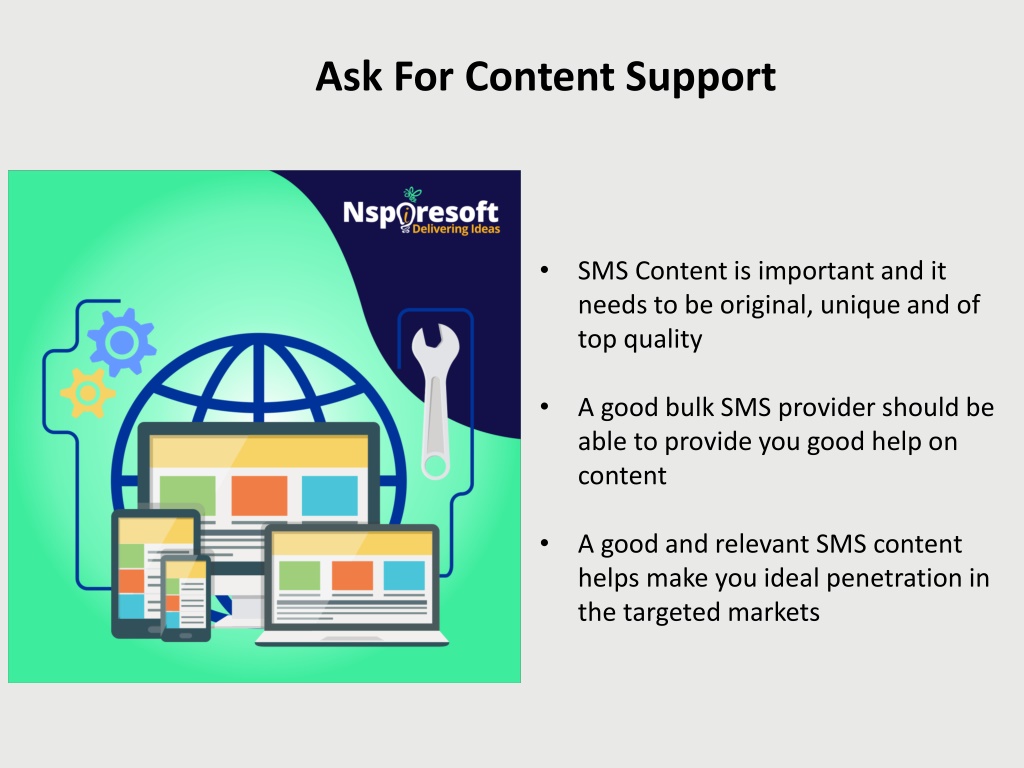 Ask For Content Support

Nspiresoft
Delivering Ideas

• SMS Content is important and it needs to be original, unique and of top quality

• A good bulk SMS provider should be able to provide you good help on content

• A good and relevant SMS content helps make you ideal penetration in the targeted markets